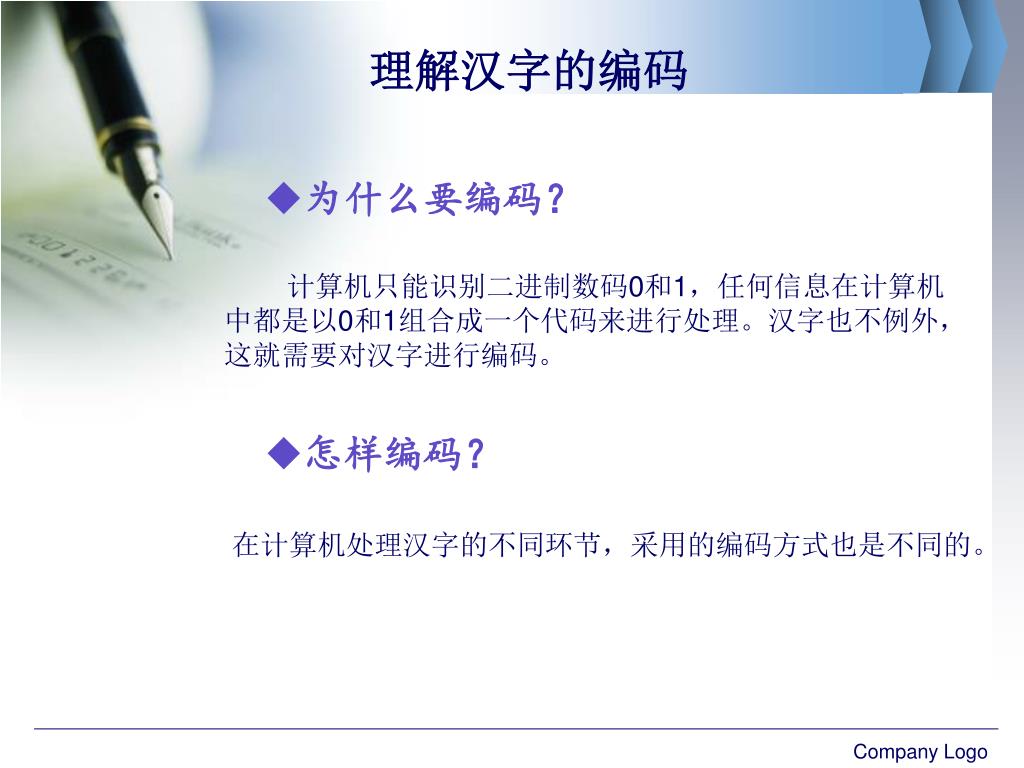 理解汉字的编码

◆为什么要编码？

计算机只能识别二进制数码0和1，任何信息在计算机中都是以0和1组合成一个代码来进行处理。汉字也不例外，这就需要对汉字进行编码。

◆怎样编码？

在计算机处理汉字的不同环节，采用的编码方式也是不同的。

Company Logo